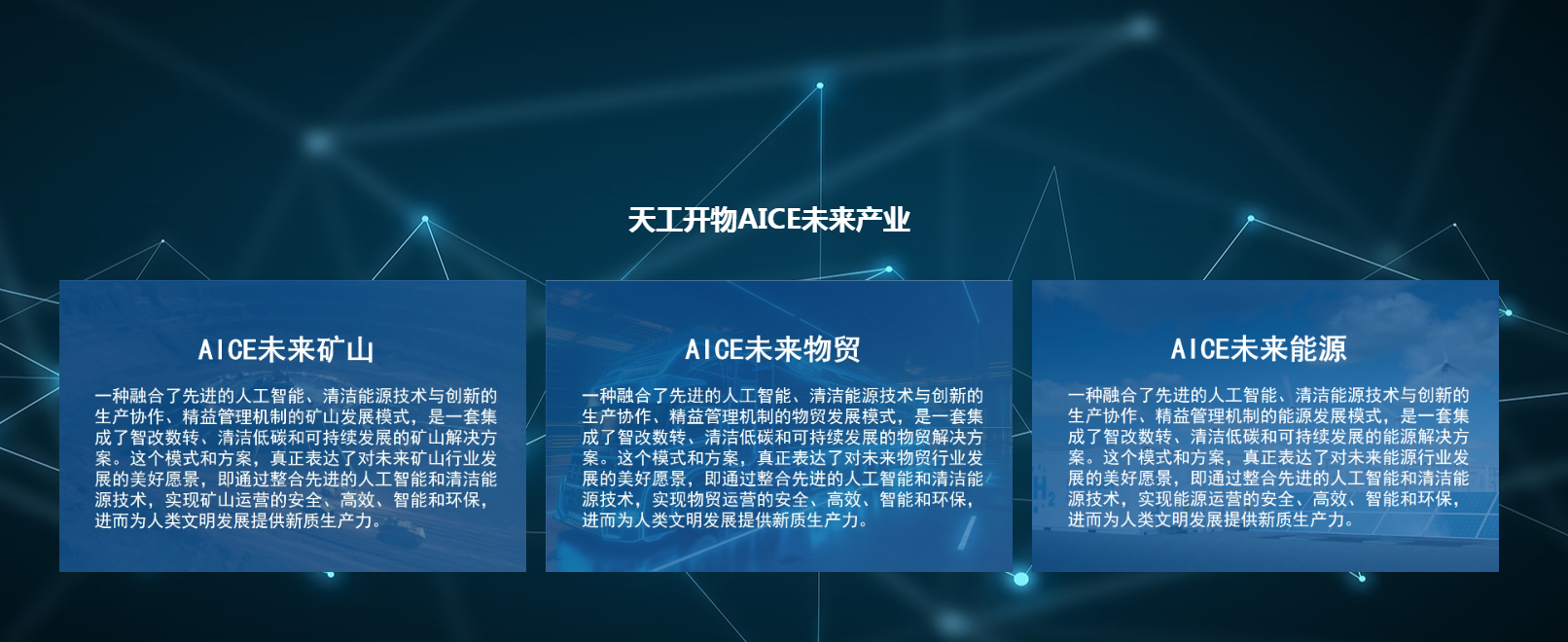 天工开物AICE未来产业

AICE未来矿山

一种融合了先进的人工智能、清洁能源技术与创新的生产协作、精益管理机制的矿山发展模式，是一套集成了智改数转、清洁低碳和可持续发展的矿山解决方案。这个模式和方案，真正表达了对未来矿山行业发展的美好愿景，即通过整合先进的人工智能和清洁能源技术，实现矿山运营的安全、高效、智能和环保，进而为人类文明发展提供新质生产力。

AICE未来物贸

一种融合了先进的人工智能、清洁能源技术与创新的生产协作、精益管理机制的物贸发展模式，是一套集成了智改数转、清洁低碳和可持续发展的物贸解决方案。这个模式和方案，真正表达了对未来物贸行业发展的美好愿景，即通过整合先进的人工智能和清洁能源技术，实现物贸运营的安全、高效、智能和环保，进而为人类文明发展提供新质生产力。

AICE未来能源

一种融合了先进的人工智能、清洁能源技术与创新的生产协作、精益管理机制的能源发展模式，是一套集成了智改数转、清洁低碳和可持续发展的能源解决方案。这个模式和方案，真正表达了对未来能源行业发展的美好愿景，即通过整合先进的人工智能和清洁能源技术，实现能源运营的安全、高效、智能和环保，进而为人类文明发展提供新质生产力。